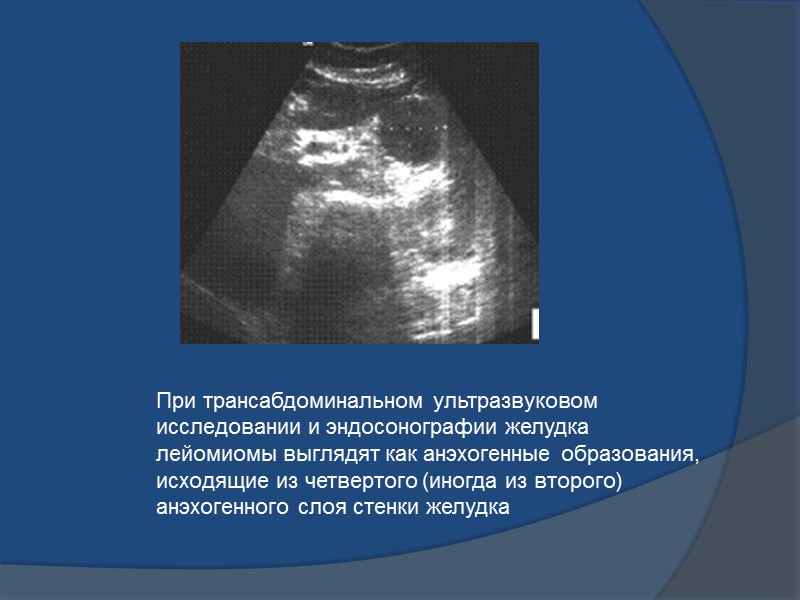 При трансабдоминальном ультразвуковом исследовании и эндосонографии желудка лейомиомы выглядят как анэхогенные образования, исходящие из четвертого (иногда из второго) анэхогенного слоя стенки желудка